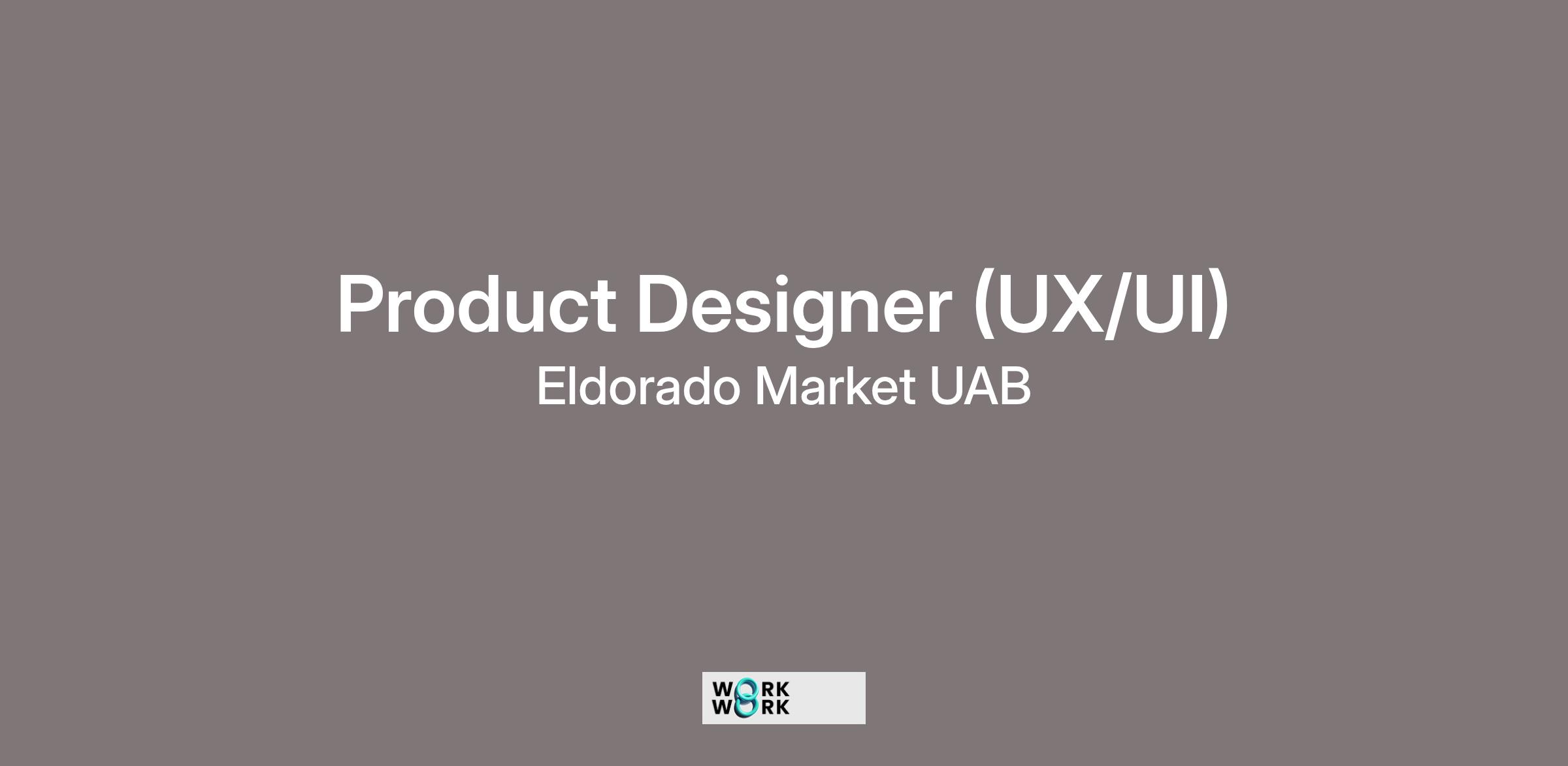 Product Designer (UX/UI)
Eldorado Market UAB

WORK
WORK